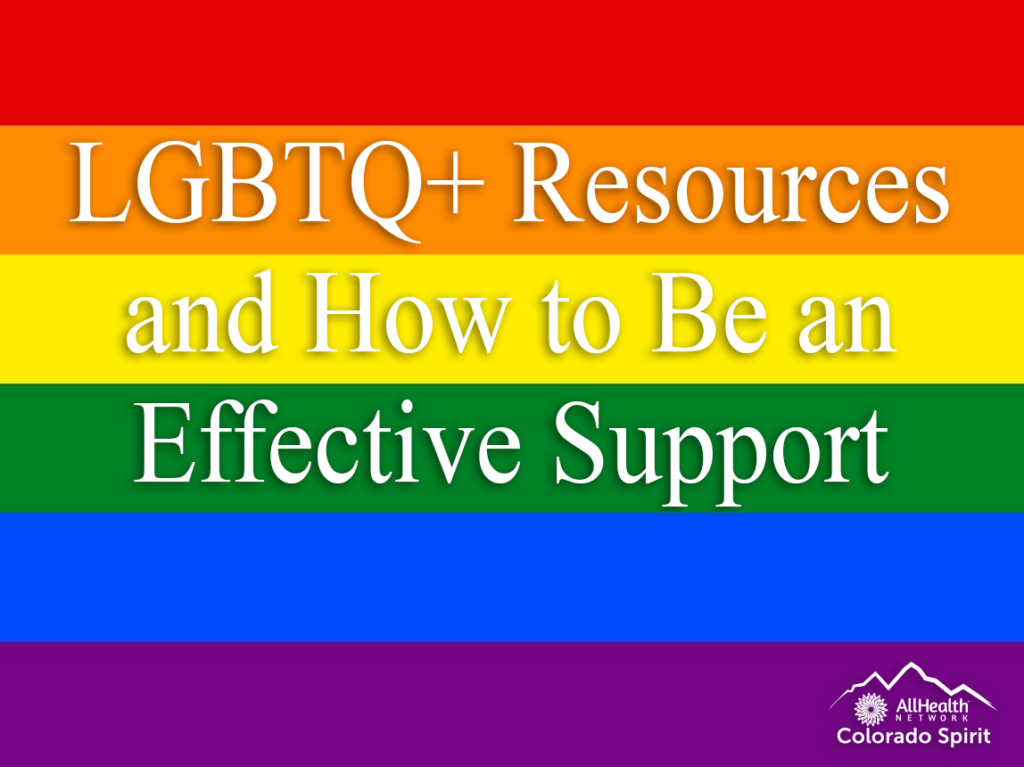 LGBTQ+ Resources and How to Be an Effective Support

AllHealth NETWORK
Colorado Spirit